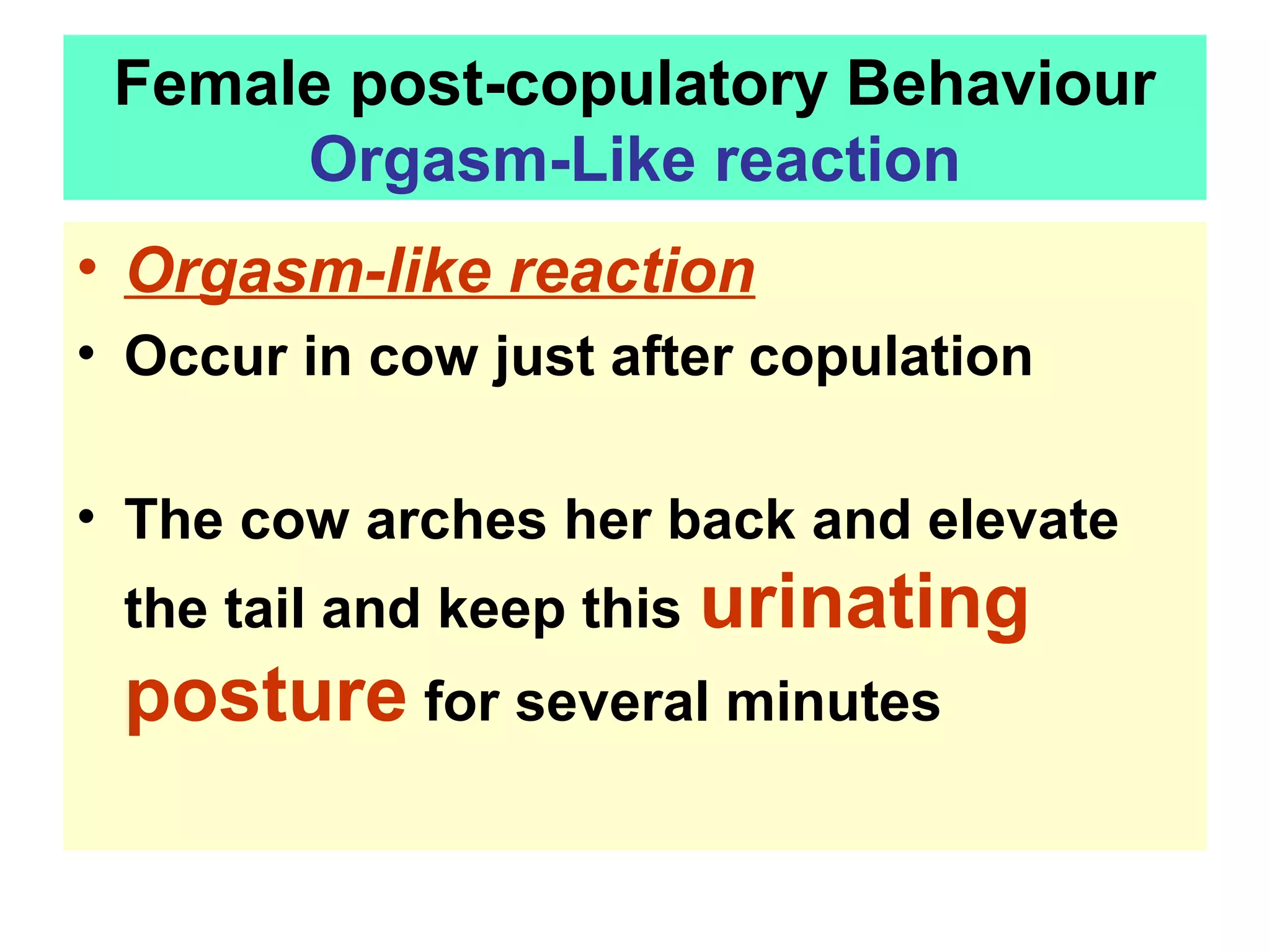 Female post-copulatory Behaviour
Orgasm-Like reaction

• Orgasm-like reaction
• Occur in cow just after copulation

• The cow arches her back and elevate the tail and keep this urinating posture for several minutes